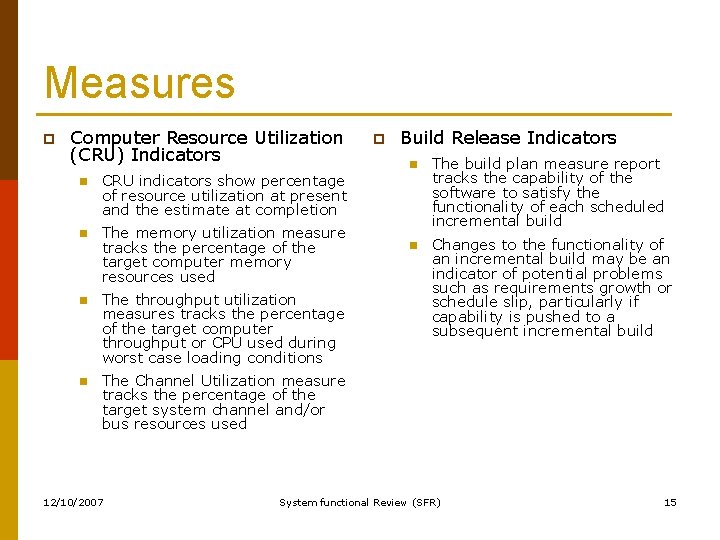 Measures

Computer Resource Utilization (CRU) Indicators

CRU indicators show percentage of resource utilization at present and the estimate at completion

The memory utilization measure tracks the percentage of the target computer memory resources used

The throughput utilization measures tracks the percentage of the target computer throughput or CPU used during worst case loading conditions

The Channel Utilization measure tracks the percentage of the target system channel and/or bus resources used

Build Release Indicators

The build plan measure report tracks the capability of the software to satisfy the functionality of each scheduled incremental build

Changes to the functionality of an incremental build may be an indicator of potential problems such as requirements growth or schedule slip, particularly if capability is pushed to a subsequent incremental build

12/10/2007

System functional Review (SFR)

15